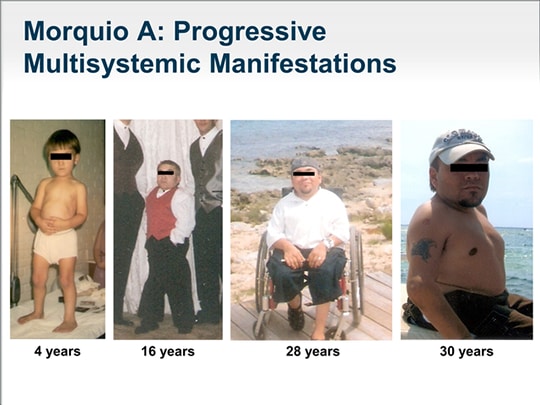 Morquio A: Progressive Multisystemic Manifestations

4 years

16 years

28 years

30 years